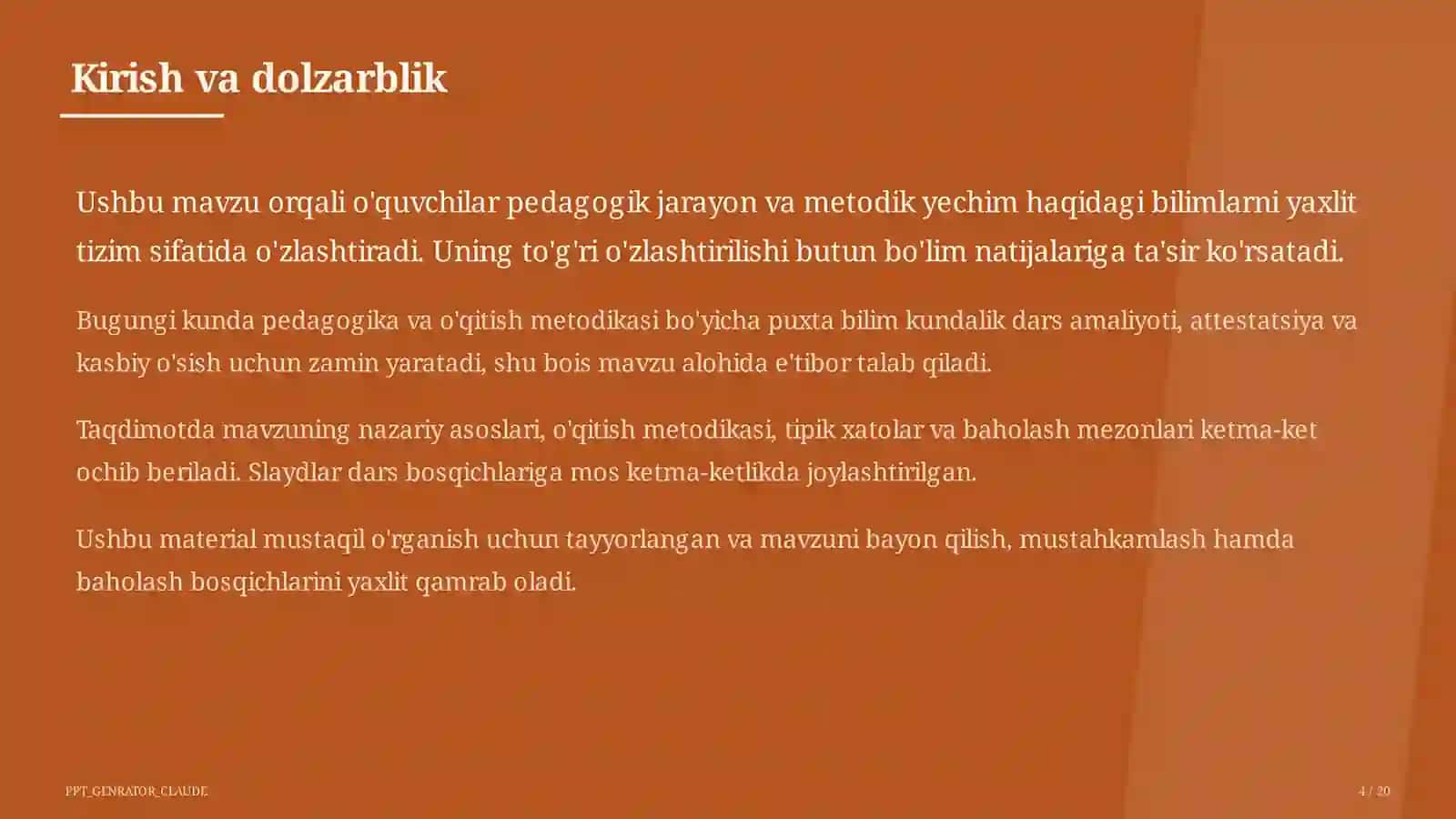 Kirish va dolzarblik

Ushbu mavzu orqali o'quvchilar pedagogik jarayon va metodik yechim haqidagi bilimlarni yaxlit tizim sifatida o'zlashtiradi. Uning to'g'ri o'zlashtirilishi butun bo'lim natijalariga ta'sir ko'rsatadi.

Bugungi kunda pedagogika va o'qitish metodikasi bo'yicha puxta bilim kundalik dars amaliyoti, attestatsiya va kasbiy o'sish uchun zamin yaratadi, shu bois mavzu alohida e'tibor talab qiladi.

Taqdimotda mavzuning nazariy asoslari, o'qitish metodikasi, tipik xatolar va baholash mezonlari ketma-ket ochib beriladi. Slaydlar dars bosqichlariga mos ketma-ketlikda joylashtirilgan.

Ushbu material mustaqil o'rganish uchun tayyorlangan va mavzuni bayon qilish, mustahkamlash hamda baholash bosqichlarini yaxlit qamrab oladi.

PPT_GENRATOR_CLAUDE

4 / 20